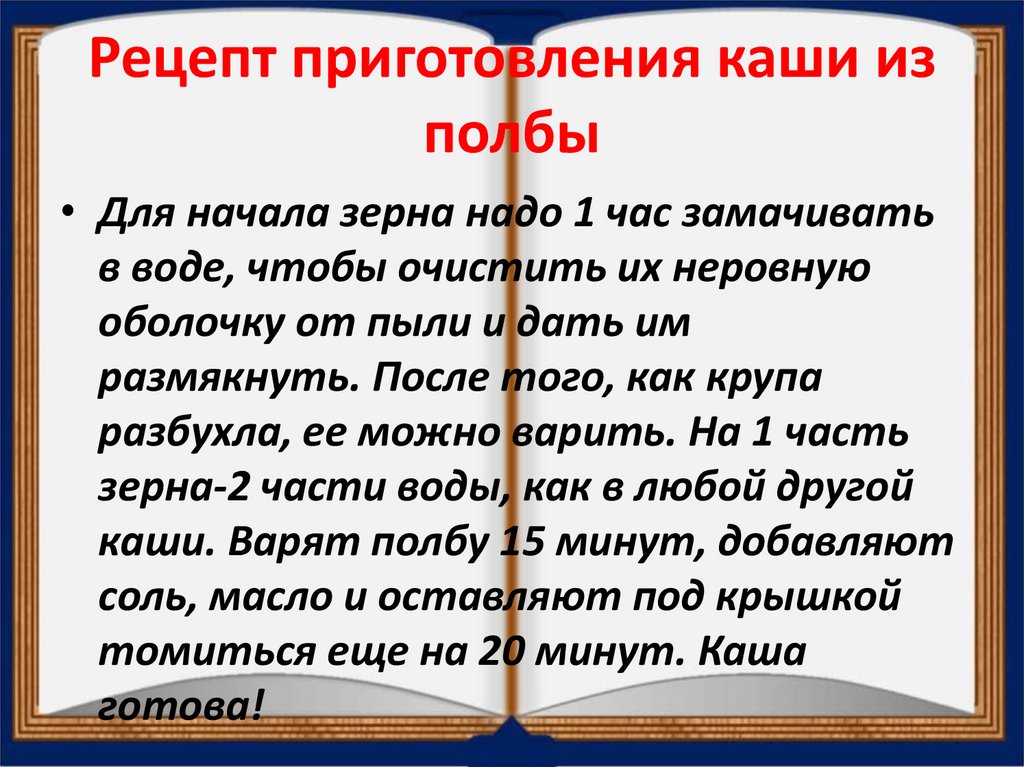 Рецепт приготовления каши из полбы

• Для начала зерна надо 1 час замачивать в воде, чтобы очистить их неровную оболочку от пыли и дать им размякнуть. После того, как крупа разбухла, ее можно варить. На 1 часть зерна-2 части воды, как в любой другой каши. Варят полбу 15 минут, добавляют соль, масло и оставляют под крышкой томиться еще на 20 минут. Каша готова!